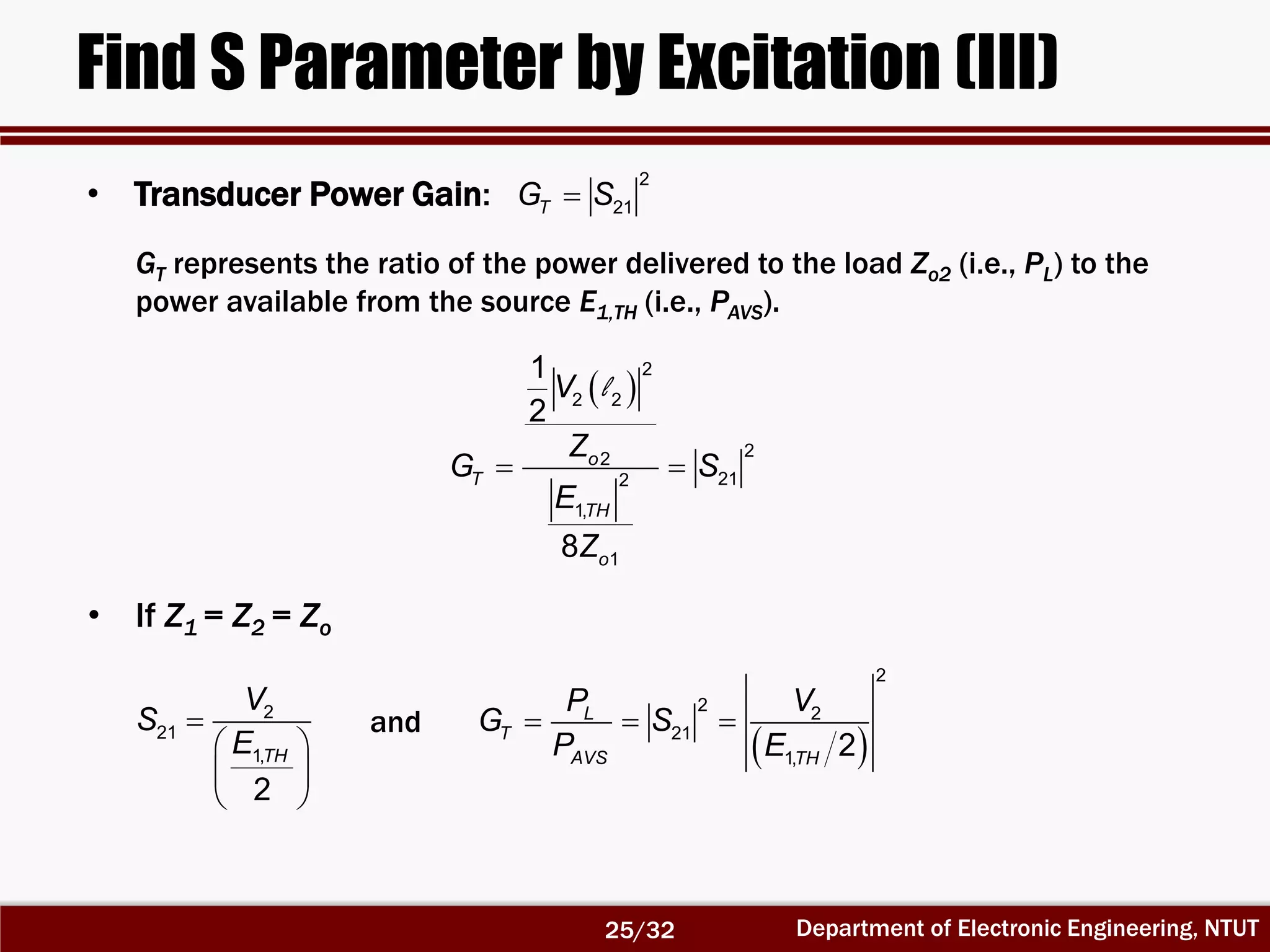 Find S Parameter by Excitation (III)

• Transducer Power Gain: $G_T = |S_{21}|^2$

$G_T$ represents the ratio of the power delivered to the load $Z_{o2}$ (i.e., $P_L$) to the power available from the source $E_{1,TH}$ (i.e., $P_{AVS}$).

$G_T = \frac{\frac{\frac{1}{2}|V_2(\ell_2)|^2}{Z_{o2}}}{\frac{|E_{1,TH}|^2}{8Z_{o1}}} = |S_{21}|^2$

• If $Z_1 = Z_2 = Z_o$

$S_{21} = \frac{V_2}{\left(\frac{E_{1,TH}}{2}\right)}$ and $G_T = \frac{P_L}{P_{AVS}} = |S_{21}|^2 = \left|\frac{V_2}{(E_{1,TH}/2)}\right|^2$

25/32 Department of Electronic Engineering, NTUT